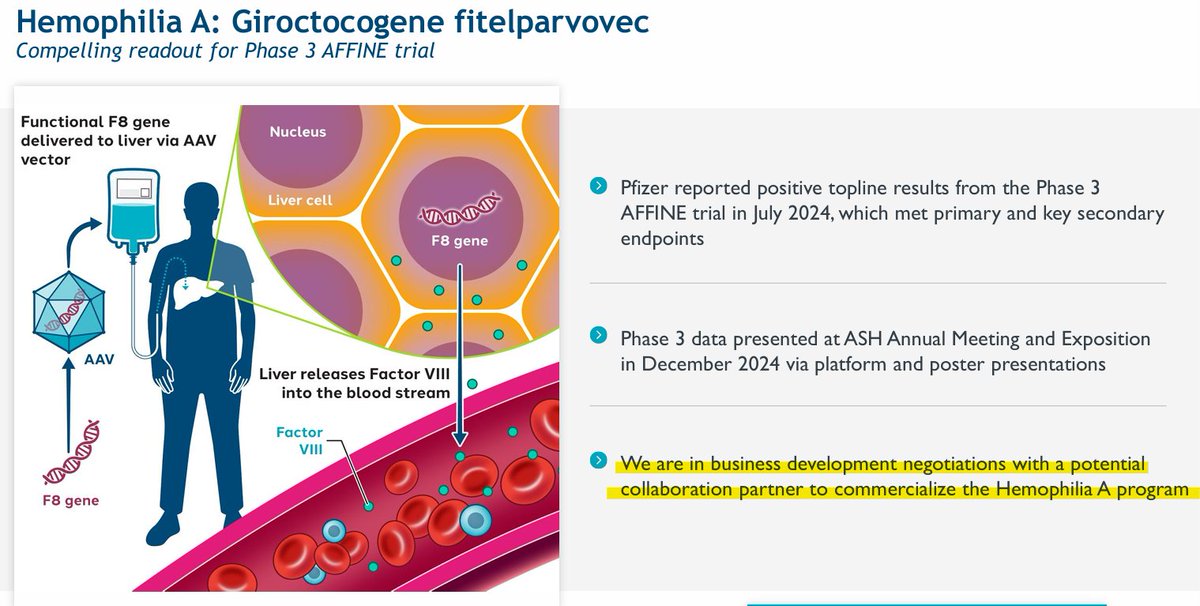 Hemophilia A: Giroctocogene fitelparvovec
Compelling readout for Phase 3 AFFINE trial

Functional F8 gene delivered to liver via AAV vector

Nucleus

Liver cell

F8 gene

AAV

F8 gene

Liver releases Factor VIII into the blood stream

Factor VIII

Pfizer reported positive topline results from the Phase 3 AFFINE trial in July 2024, which met primary and key secondary endpoints

Phase 3 data presented at ASH Annual Meeting and Exposition in December 2024 via platform and poster presentations

We are in business development negotiations with a potential collaboration partner to commercialize the Hemophilia A program